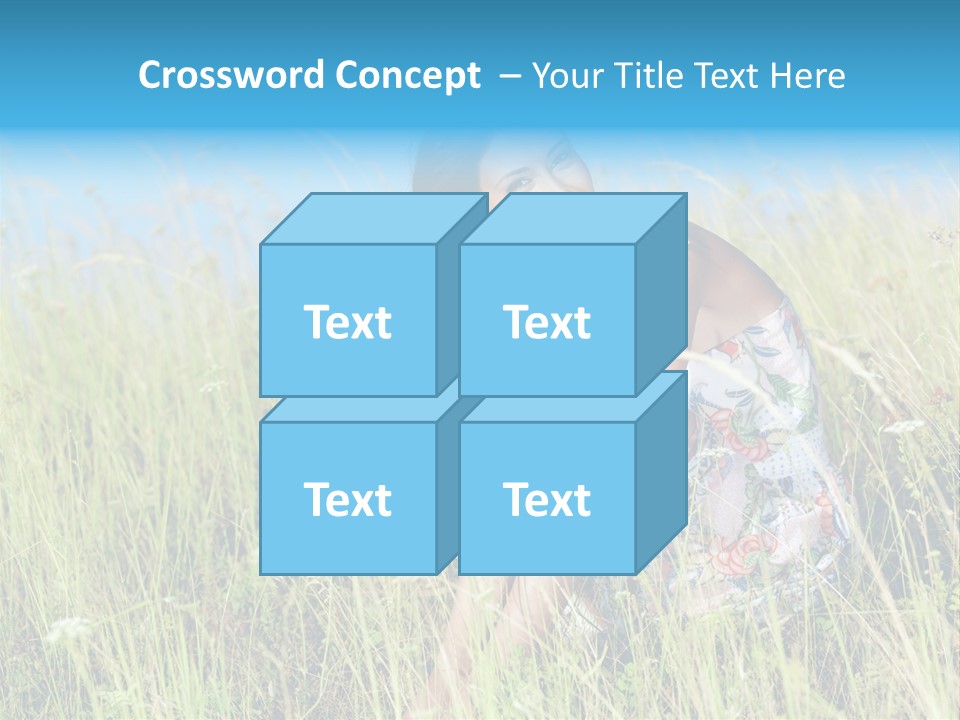 Crossword Concept – Your Title Text Here

Text

Text

Text

Text